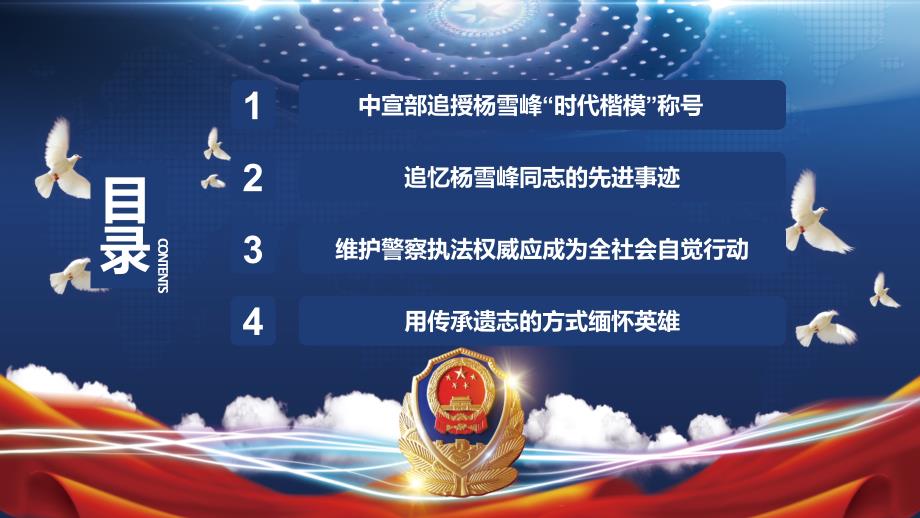 目录
CONTENTS

1 中宣部追授杨雪峰“时代楷模”称号

2 追忆杨雪峰同志的先进事迹

3 维护警察执法权威应成为全社会自觉行动

4 用传承遗志的方式缅怀英雄